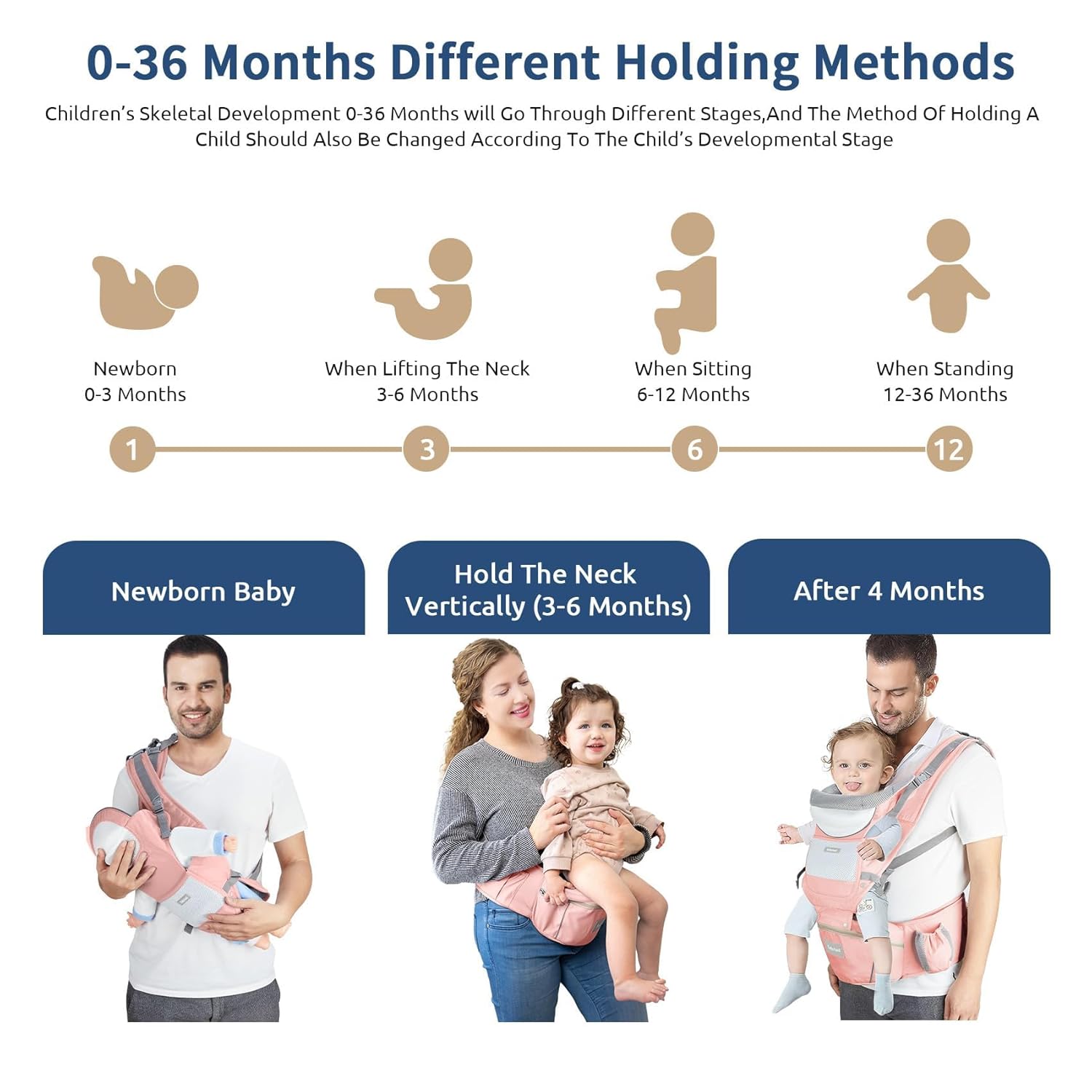 0-36 Months Different Holding Methods

Children's Skeletal Development 0-36 Months will Go Through Different Stages,And The Method Of Holding A Child Should Also Be Changed According To The Child's Developmental Stage

Newborn
0-3 Months

When Lifting The Neck
3-6 Months

When Sitting
6-12 Months

When Standing
12-36 Months

1

3

6

12

Newborn Baby

Hold The Neck Vertically (3-6 Months)

After 4 Months